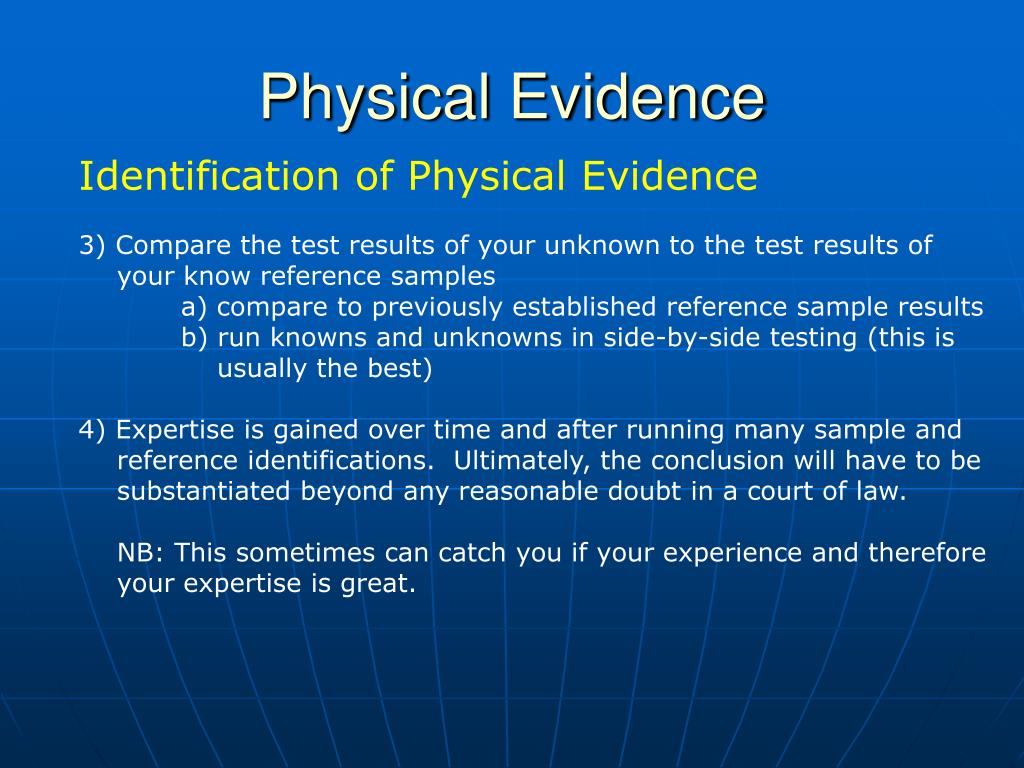 Physical Evidence

Identification of Physical Evidence

3) Compare the test results of your unknown to the test results of your know reference samples
a) compare to previously established reference sample results
b) run knowns and unknowns in side-by-side testing (this is usually the best)

4) Expertise is gained over time and after running many sample and reference identifications. Ultimately, the conclusion will have to be substantiated beyond any reasonable doubt in a court of law.

NB: This sometimes can catch you if your experience and therefore your expertise is great.